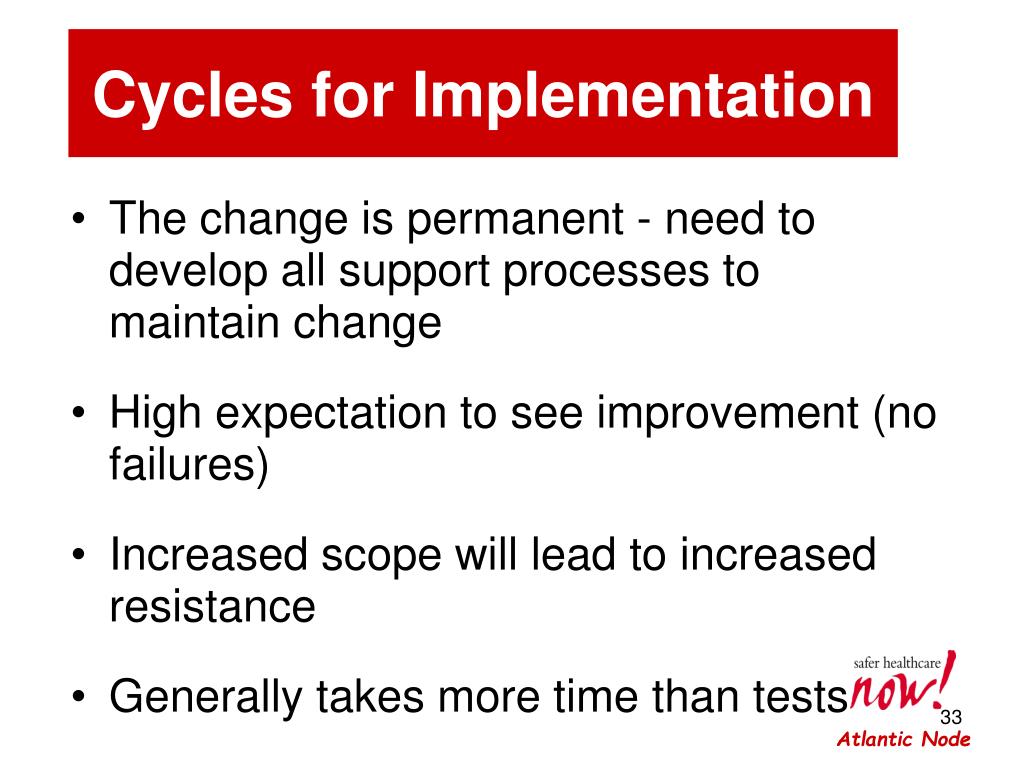 Cycles for Implementation

• The change is permanent - need to develop all support processes to maintain change

• High expectation to see improvement (no failures)

• Increased scope will lead to increased resistance

• Generally takes more time than tests

safer healthcare now!

33

Atlantic Node